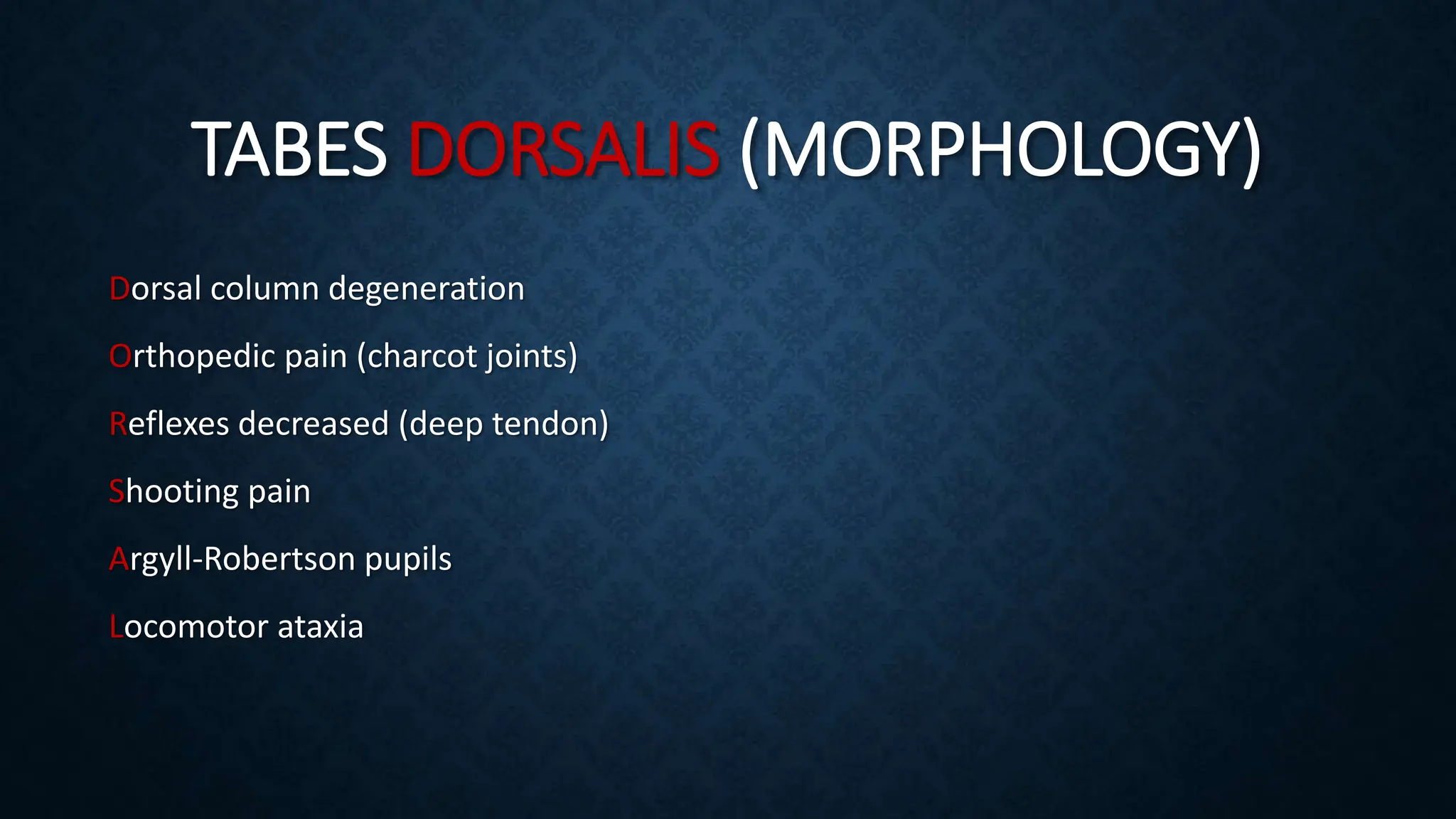 TABES DORSALIS (MORPHOLOGY)

Dorsal column degeneration

Orthopedic pain (charcot joints)

Reflexes decreased (deep tendon)

Shooting pain

Argyll-Robertson pupils

Locomotor ataxia